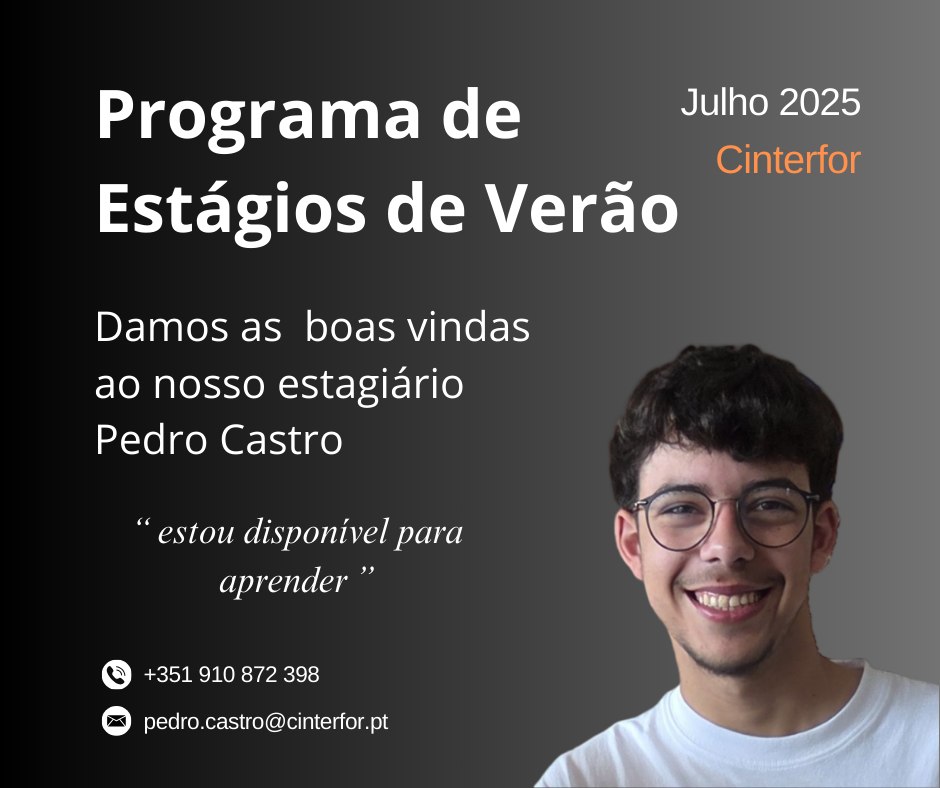 Programa de Estágios de Verão

Julho 2025
Cinterfor

Damos as  boas vindas ao nosso estagiário Pedro Castro

“ estou disponível para aprender ”

+351 910 872 398
pedro.castro@cinterfor.pt